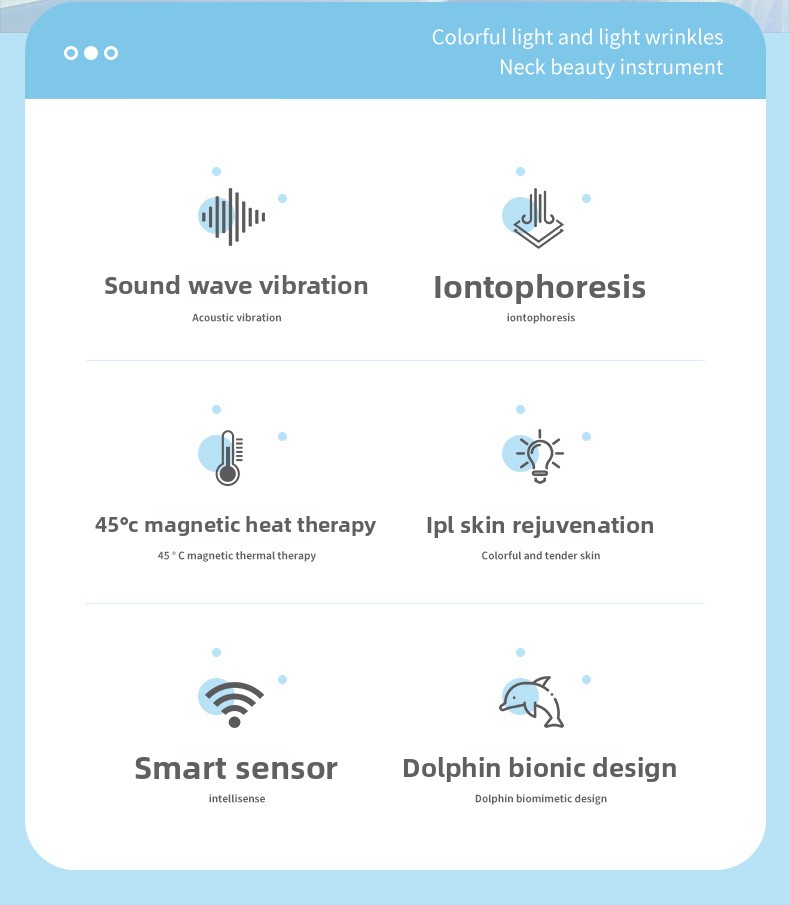 Colorful light and light wrinkles
Neck beauty instrument

Sound wave vibration
Acoustic vibration

Iontophoresis
iontophoresis

45°c magnetic heat therapy
45 ° C magnetic thermal therapy

Ipl skin rejuvenation
Colorful and tender skin

Smart sensor
intellisense

Dolphin bionic design
Dolphin biomimetic design